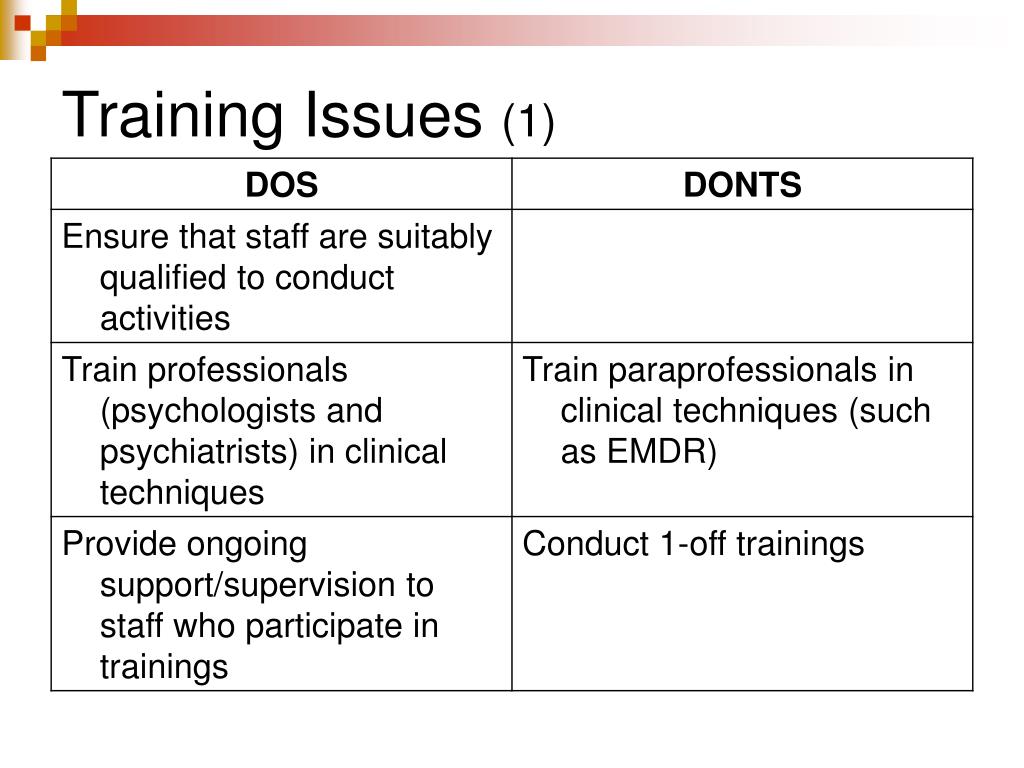 Training Issues (1)

| DOS | DONTS |
|---|---|
| Ensure that staff are suitably qualified to conduct activities | |
| Train professionals (psychologists and psychiatrists) in clinical techniques | Train paraprofessionals in clinical techniques (such as EMDR) |
| Provide ongoing support/supervision to staff who participate in trainings | Conduct 1-off trainings |